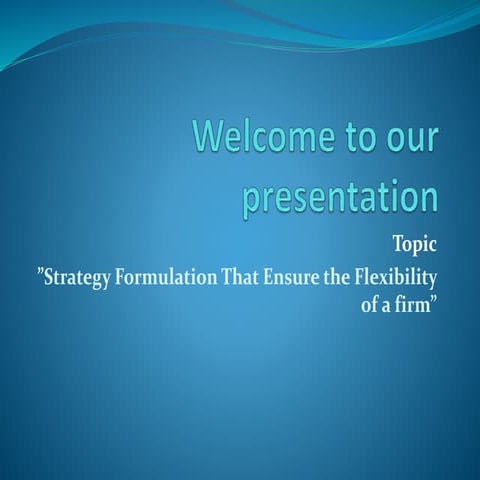 Welcome to our presentation

Topic
”Strategy Formulation That Ensure the Flexibility of a firm”